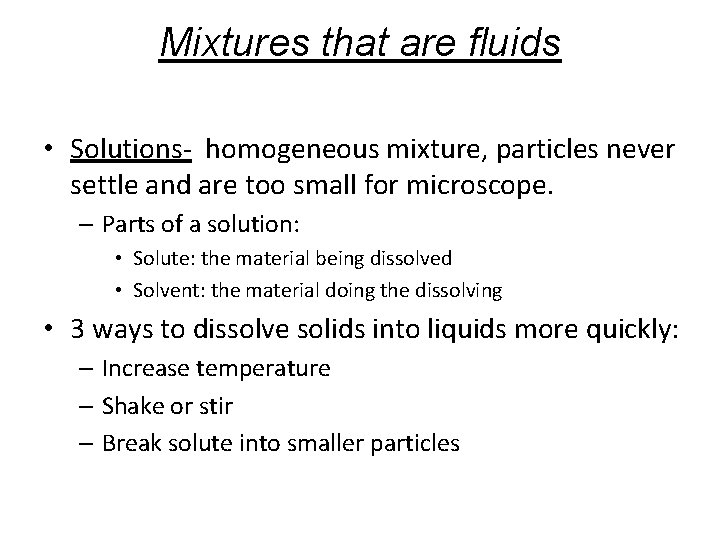 Mixtures that are fluids

• Solutions- homogeneous mixture, particles never settle and are too small for microscope.
– Parts of a solution:
• Solute: the material being dissolved
• Solvent: the material doing the dissolving

• 3 ways to dissolve solids into liquids more quickly:
– Increase temperature
– Shake or stir
– Break solute into smaller particles